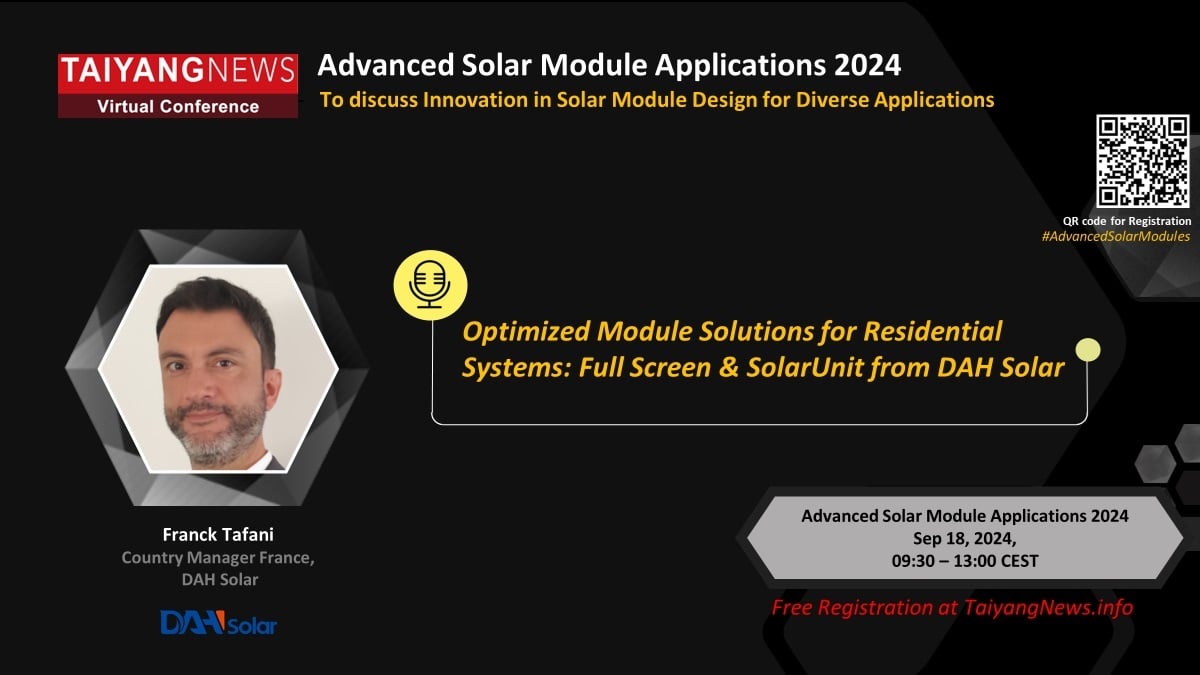 TAIYANGNEWS
Virtual Conference

Advanced Solar Module Applications 2024
To discuss Innovation in Solar Module Design for Diverse Applications

QR code for Registration
#AdvancedSolarModules

Optimized Module Solutions for Residential Systems: Full Screen & SolarUnit from DAH Solar

Franck Tafani
Country Manager France, DAH Solar

DAH Solar

Advanced Solar Module Applications 2024
Sep 18, 2024,
09:30 – 13:00 CEST

Free Registration at TaiyangNews.info